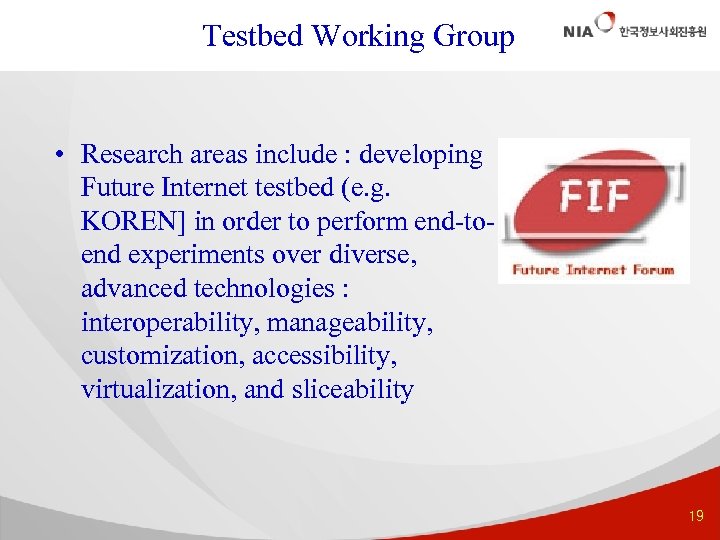 Testbed Working Group

NIA 한국정보사회진흥원

• Research areas include : developing Future Internet testbed (e.g. KOREN] in order to perform end-to-end experiments over diverse, advanced technologies : interoperability, manageability, customization, accessibility, virtualization, and sliceability

FIF
Future Internet Forum

19